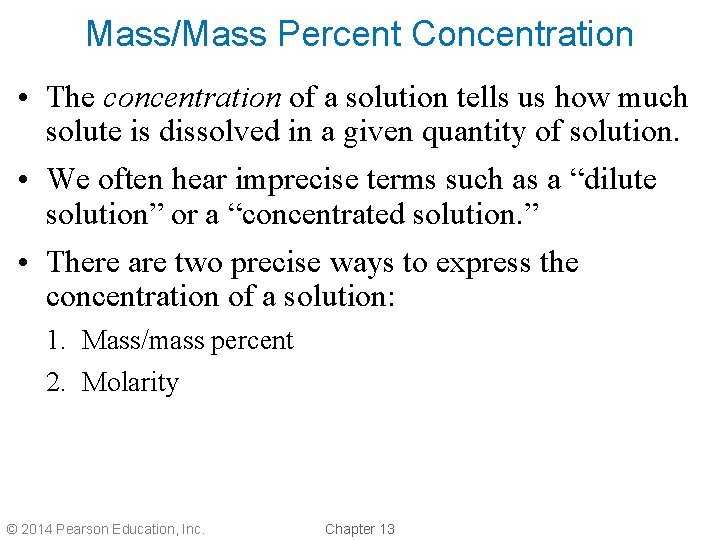 Mass/Mass Percent Concentration

• The concentration of a solution tells us how much solute is dissolved in a given quantity of solution.

• We often hear imprecise terms such as a “dilute solution” or a “concentrated solution.”

• There are two precise ways to express the concentration of a solution:

1. Mass/mass percent

2. Molarity

© 2014 Pearson Education, Inc.

Chapter 13